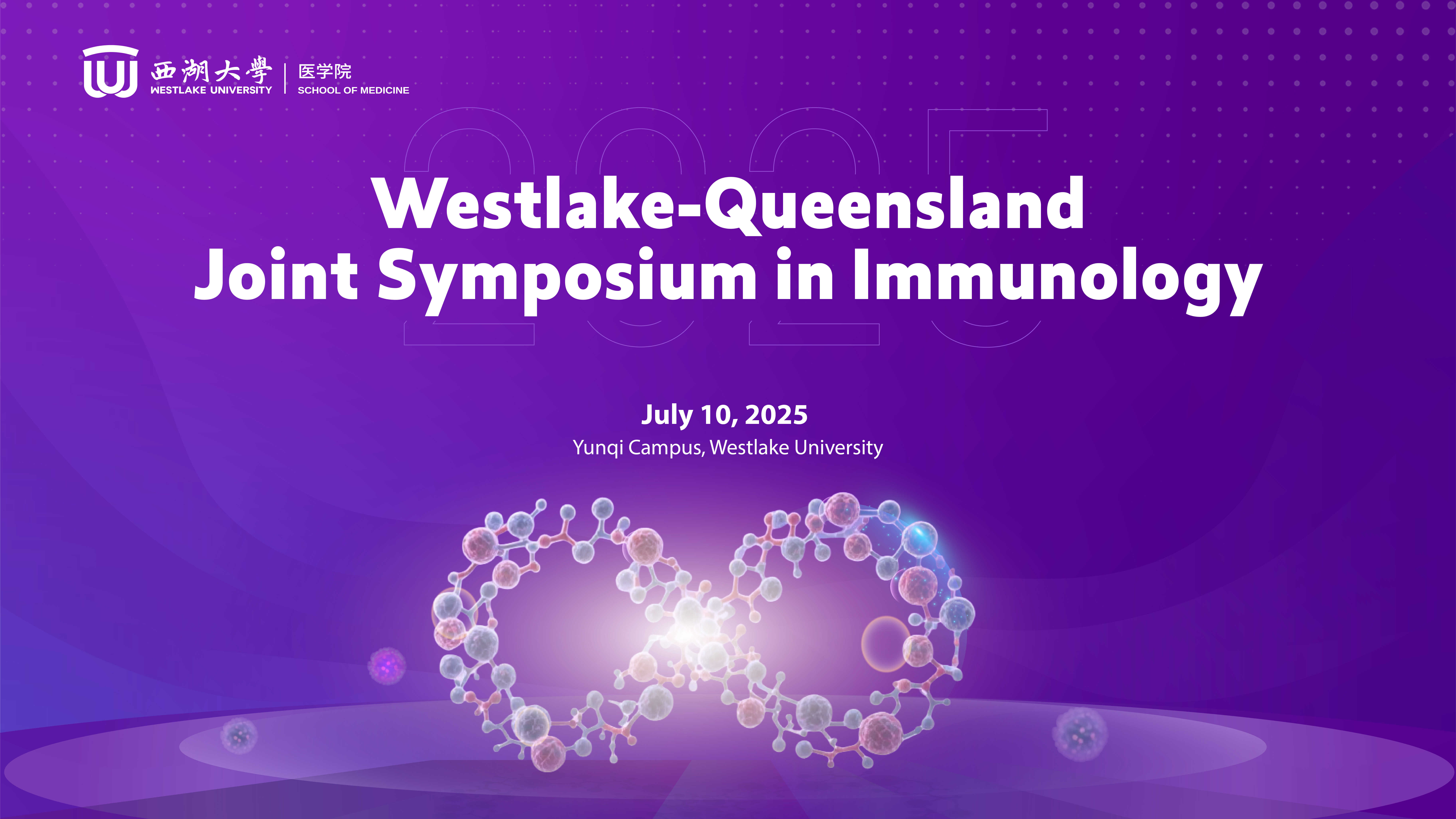 西湖大學
WESTLAKE UNIVERSITY
医学院
SCHOOL OF MEDICINE

2025

Westlake-Queensland Joint Symposium in Immunology

July 10, 2025
Yunqi Campus, Westlake University